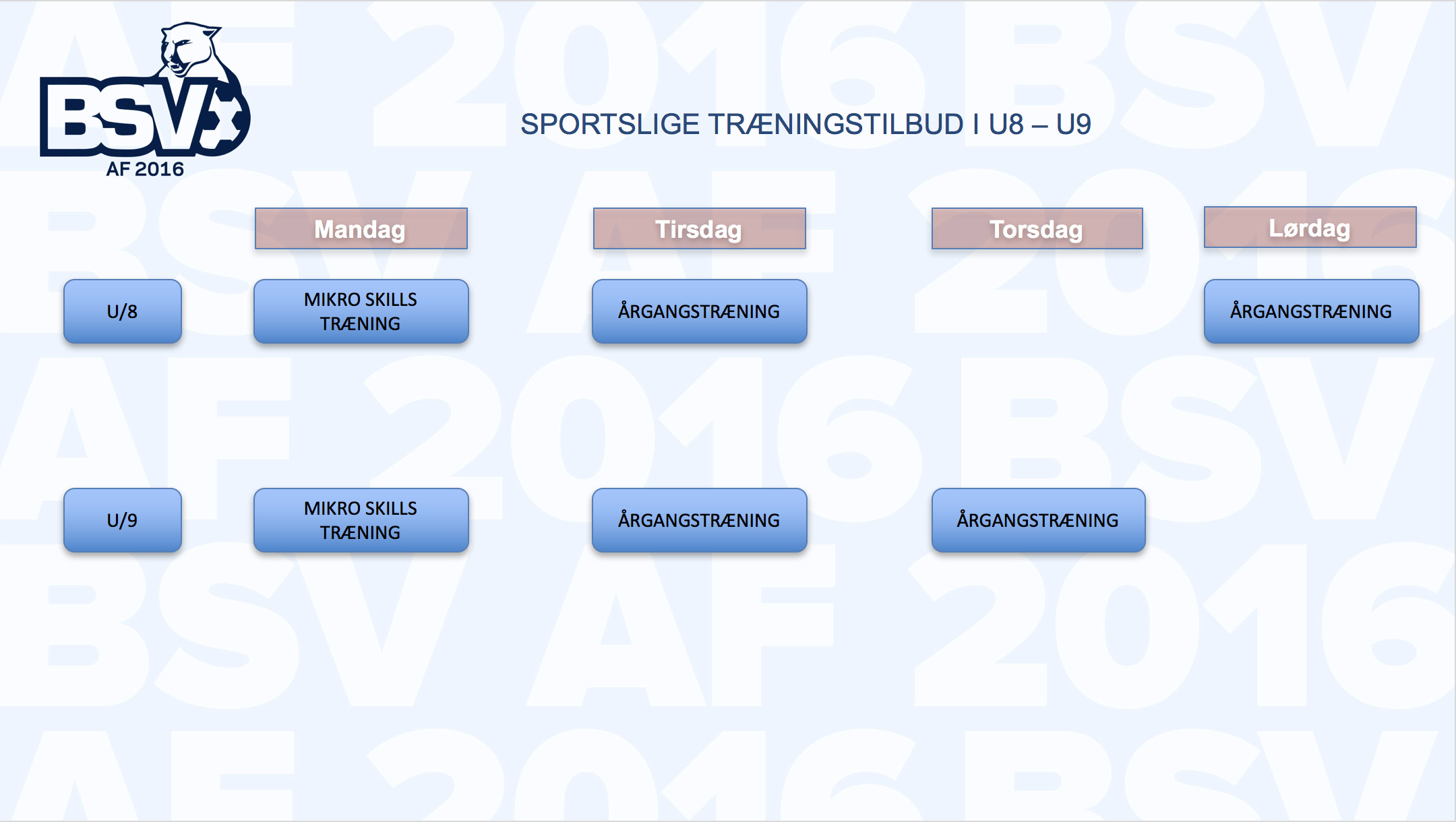 BSV
AF 2016

SPORTSLIGE TRÆNINGSTILBUD I U8 – U9

| | Mandag | Tirsdag | Torsdag | Lørdag |
|---|---|---|---|---|
| U/8 | MIKRO SKILLS TRÆNING | ÅRGANGSTRÆNING | | ÅRGANGSTRÆNING |
| U/9 | MIKRO SKILLS TRÆNING | ÅRGANGSTRÆNING | ÅRGANGSTRÆNING | |